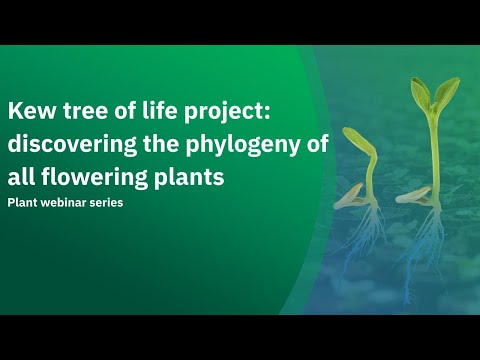 Kew tree of life project: discovering the phylogeny of all flowering plants

Plant webinar series